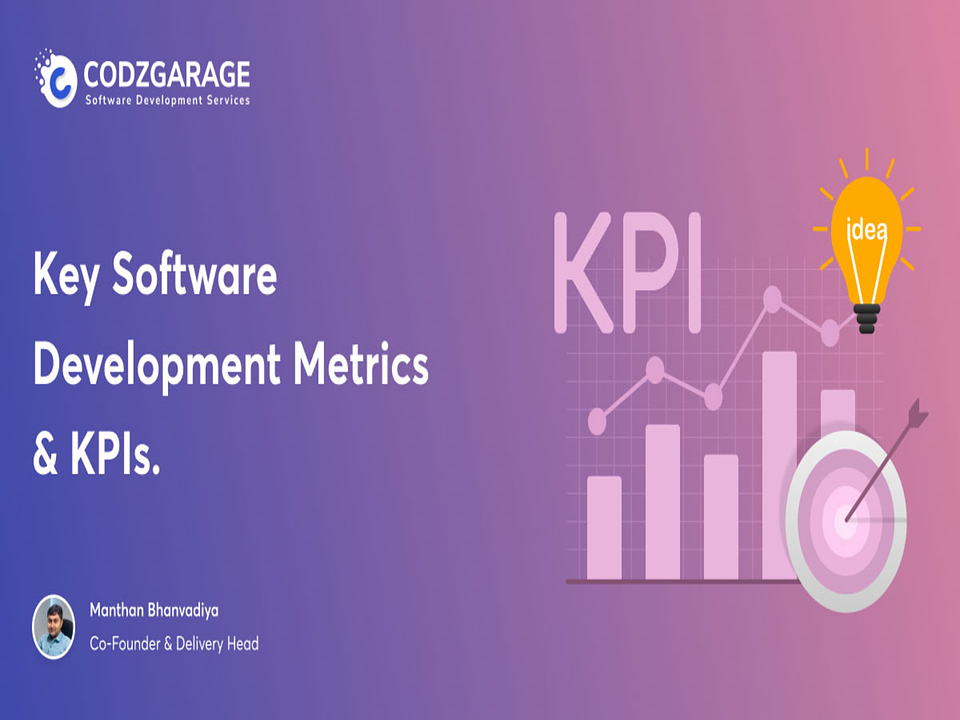 CODZGARAGE
Software Development Services

Key Software Development Metrics & KPIs.

KPI

idea

Manthan Bhanvadiya
Co-Founder & Delivery Head